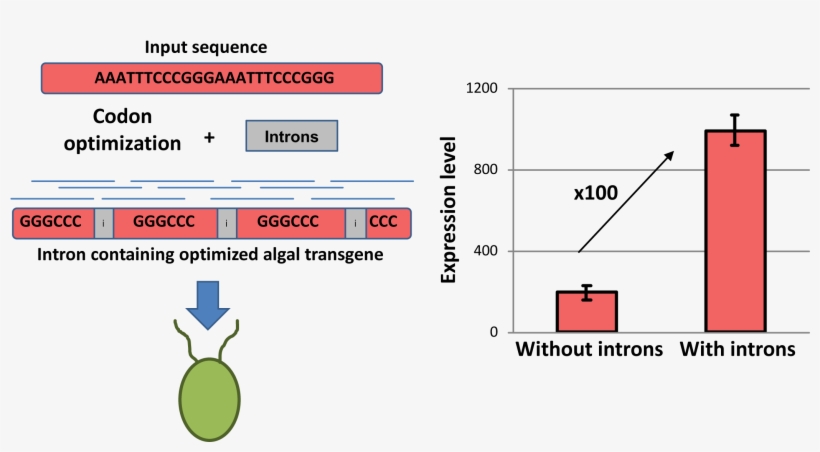 Input sequence

AAATTTCCCGGGAAATTTCCCGGG

Codon optimization + Introns

GGGCCC i GGGCCC i GGGCCC i CCC

Intron containing optimized algal transgene

Expression level

1200
800
400
0

x100

Without introns With introns